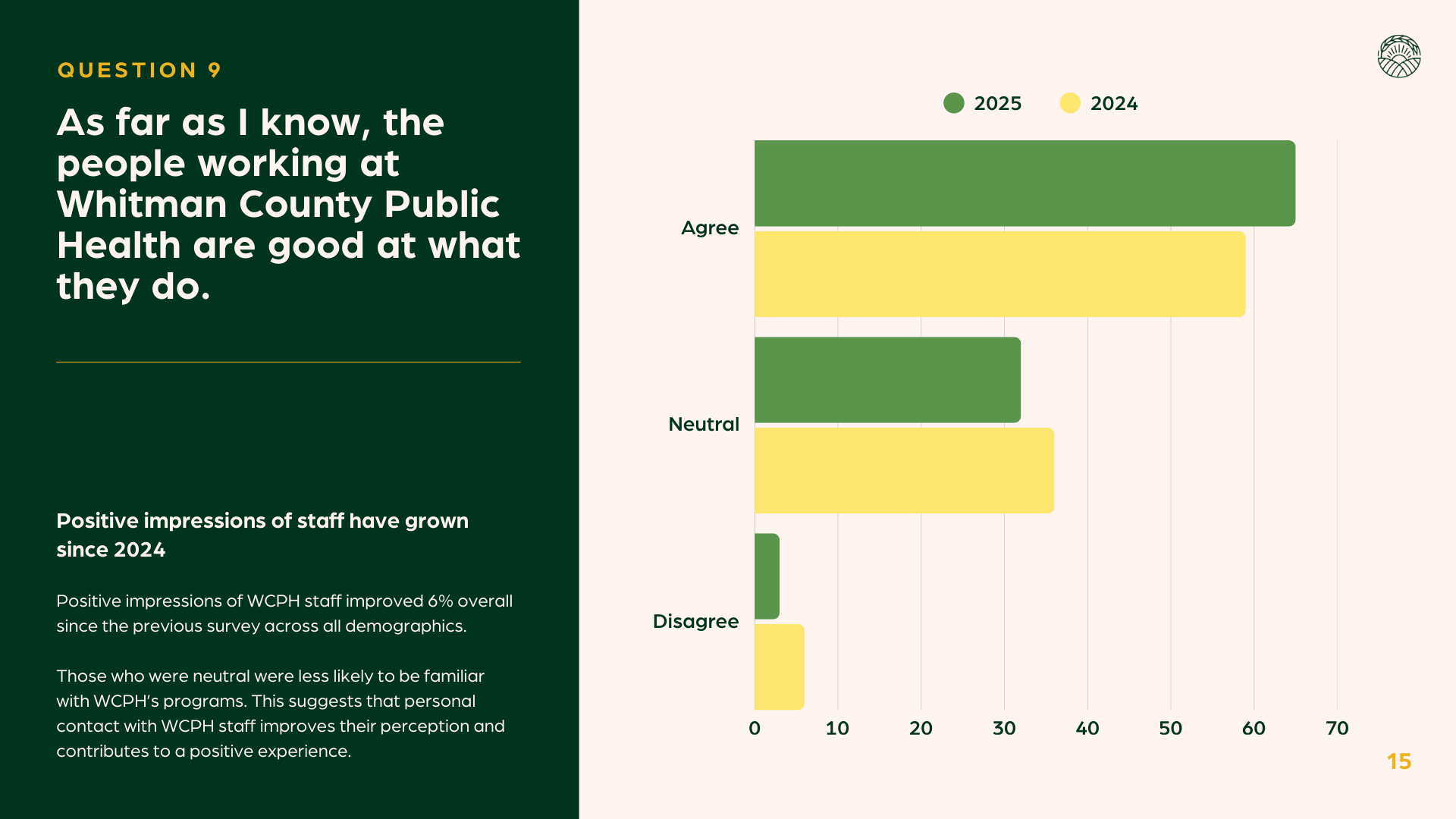 QUESTION 9

As far as I know, the people working at Whitman County Public Health are good at what they do.

Positive impressions of staff have grown since 2024

Positive impressions of WCPH staff improved 6% overall since the previous survey across all demographics.

Those who were neutral were less likely to be familiar with WCPH's programs. This suggests that personal contact with WCPH staff improves their perception and contributes to a positive experience.

2025 2024

Agree

Neutral

Disagree

0 10 20 30 40 50 60 70

15